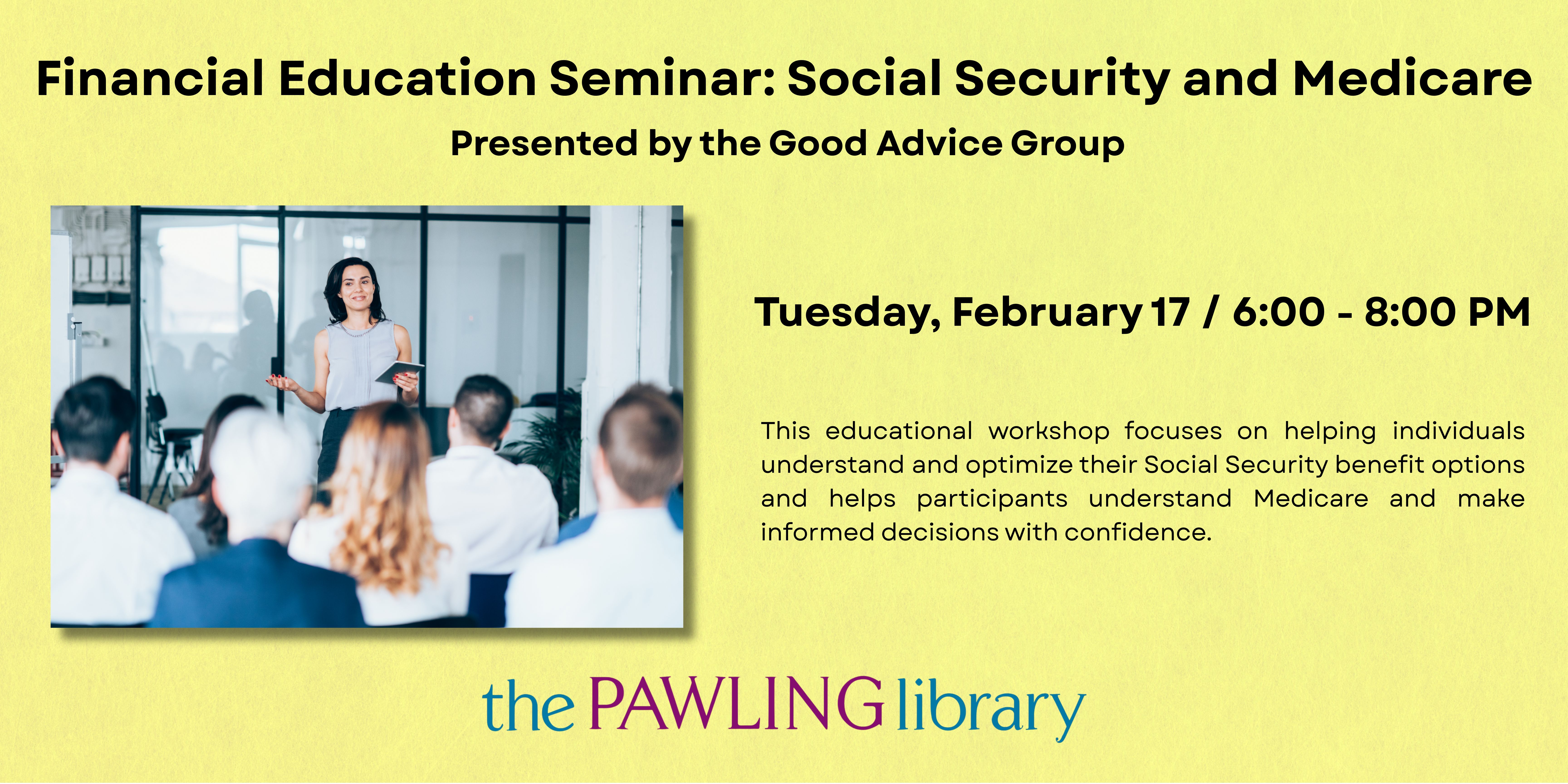 Financial Education Seminar: Social Security and Medicare

Presented by the Good Advice Group

Tuesday, February 17 / 6:00 - 8:00 PM

This educational workshop focuses on helping individuals understand and optimize their Social Security benefit options and helps participants understand Medicare and make informed decisions with confidence.

the PAWLING library